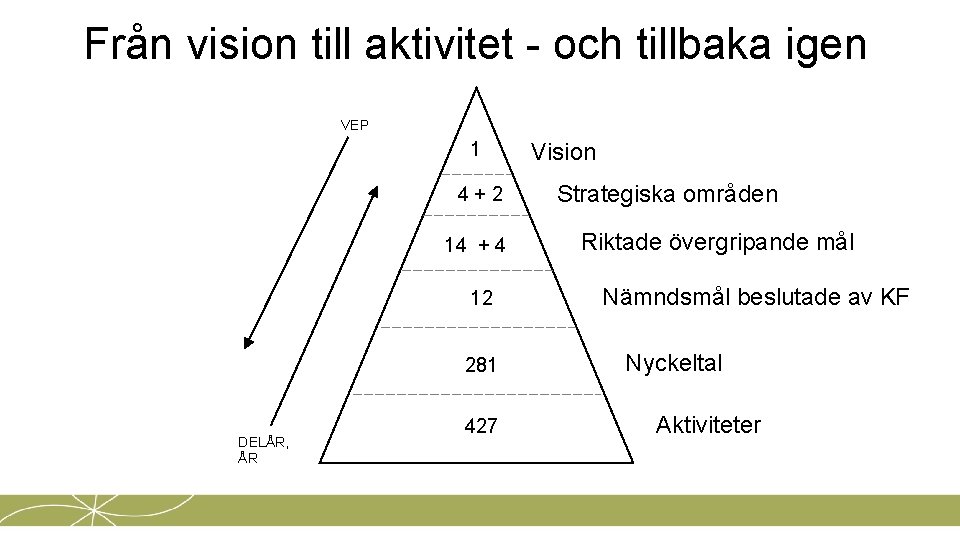 Från vision till aktivitet - och tillbaka igen

VEP

1 Vision

4 + 2 Strategiska områden

14 + 4 Riktade övergripande mål

12 Nämndsmål beslutade av KF

281 Nyckeltal

427 Aktiviteter

DELÅR, ÅR